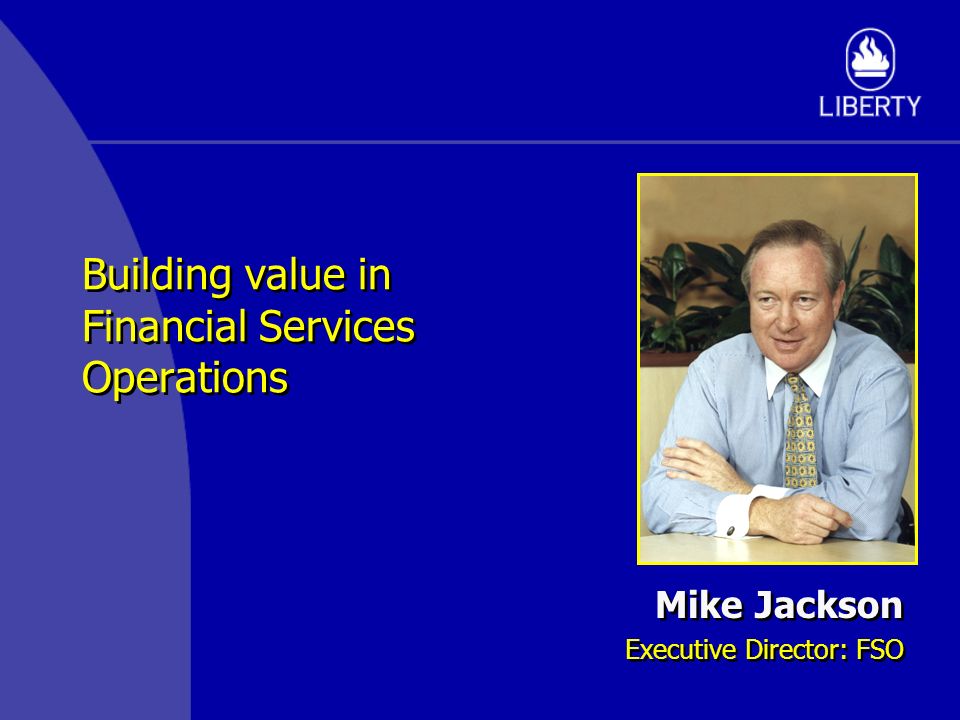 LIBERTY

Building value in Financial Services Operations

Mike Jackson

Executive Director: FSO